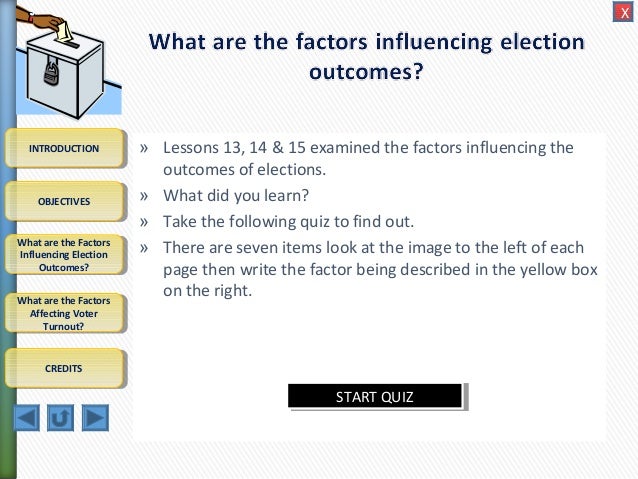 X

What are the factors influencing election outcomes?

INTRODUCTION

OBJECTIVES

What are the Factors Influencing Election Outcomes?

What are the Factors Affecting Voter Turnout?

CREDITS

» Lessons 13, 14 & 15 examined the factors influencing the outcomes of elections.

» What did you learn?

» Take the following quiz to find out.

» There are seven items look at the image to the left of each page then write the factor being described in the yellow box on the right.

START QUIZ